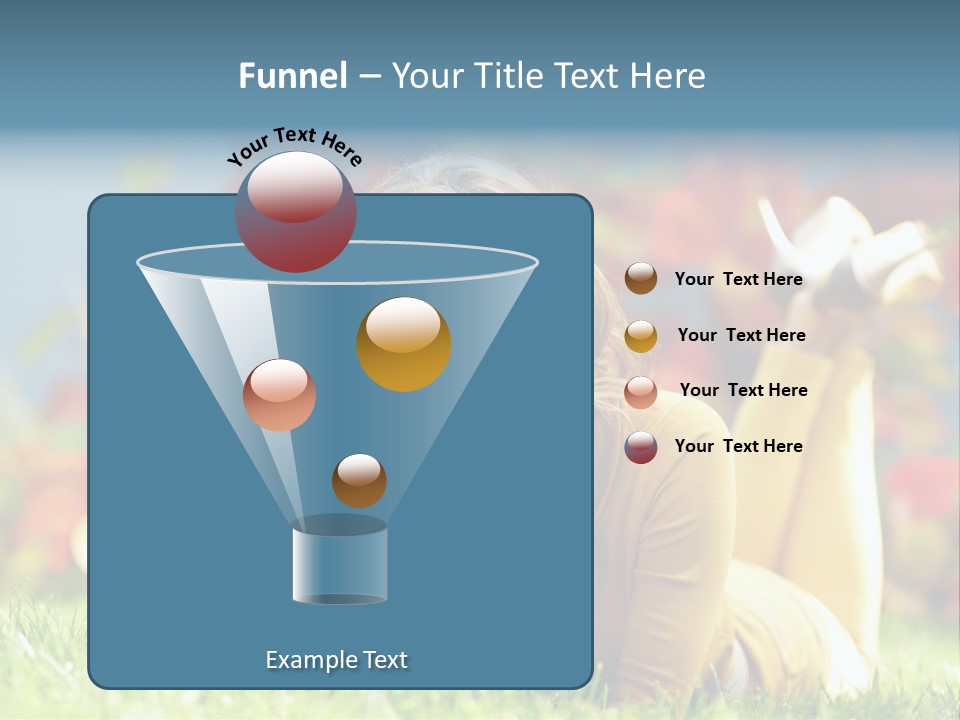 Funnel – Your Title Text Here

Your Text Here

Your Text Here

Your Text Here

Your Text Here

Your Text Here

Example Text